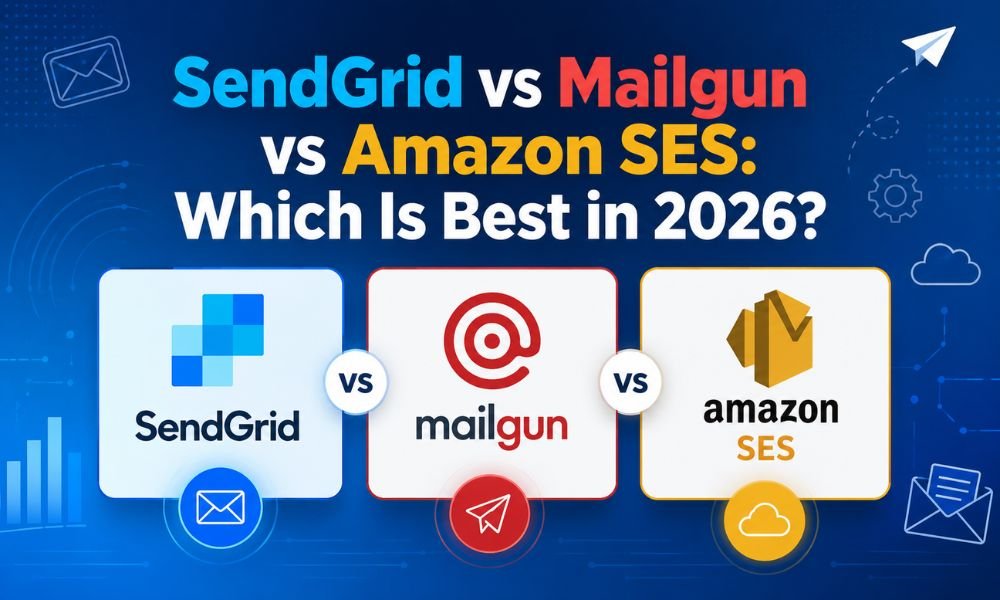 SendGrid vs Mailgun vs Amazon SES: Which Is Best in 2026?

SendGrid

vs

mailgun

vs

amazon
SES